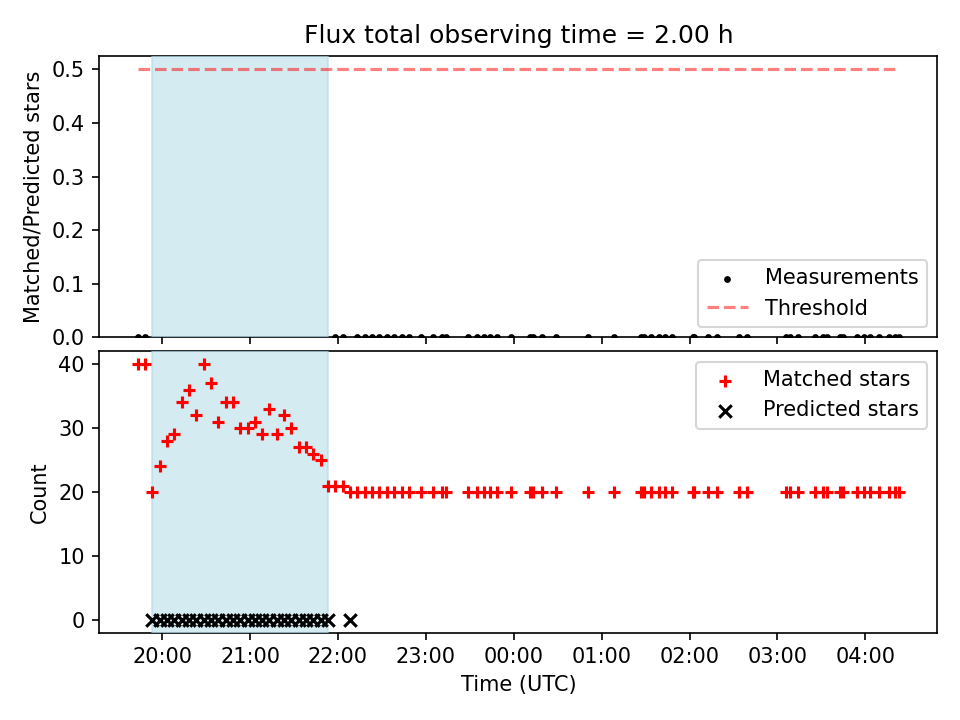 Flux total observing time = 2.00 h

Matched/Predicted stars

0.5
0.4
0.3
0.2
0.1
0.0

Measurements
Threshold

Count

40
30
20
10
0

Matched stars
Predicted stars

20:00 21:00 22:00 23:00 00:00 01:00 02:00 03:00 04:00

Time (UTC)